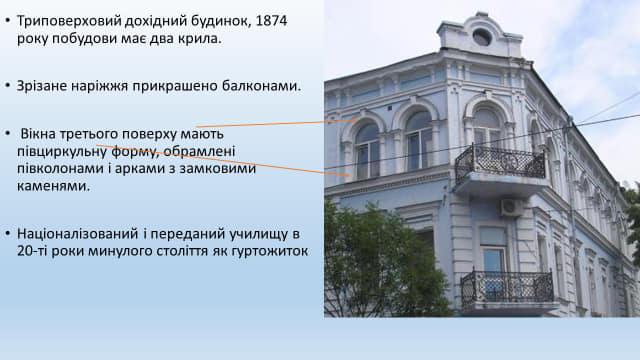 • Триповерховий дохідний будинок, 1874 року побудови має два крила.

• Зрізане наріжжя прикрашено балконами.

• Вікна третього поверху мають півциркульну форму, обрамлені півколонами і арками з замковими каменями.

• Націоналізований і переданий училищу в 20-ті роки минулого століття як гуртожиток